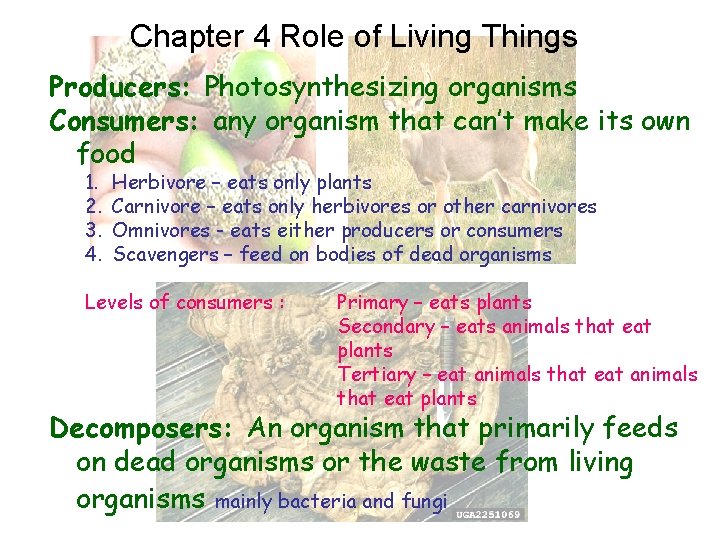 Chapter 4 Role of Living Things

Producers: Photosynthesizing organisms

Consumers: any organism that can't make its own food

1. Herbivore – eats only plants
2. Carnivore – eats only herbivores or other carnivores
3. Omnivores - eats either producers or consumers
4. Scavengers – feed on bodies of dead organisms

Levels of consumers : Primary – eats plants
Secondary – eats animals that eat plants
Tertiary – eat animals that eat animals that eat plants

Decomposers: An organism that primarily feeds on dead organisms or the waste from living organisms mainly bacteria and fungi

UGA2251069